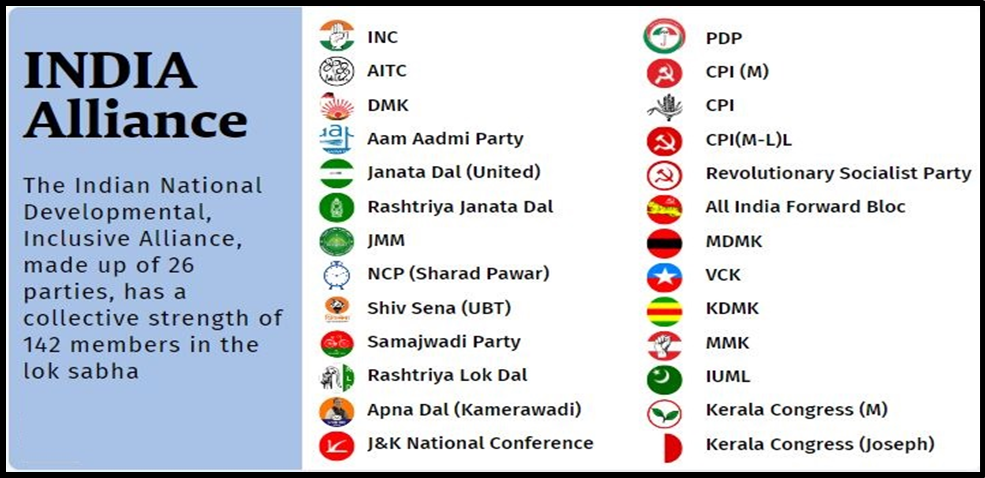 INDIA Alliance

The Indian National Developmental, Inclusive Alliance, made up of 26 parties, has a collective strength of 142 members in the lok sabha

INC
AITC
DMK
Aam Aadmi Party
Janata Dal (United)
Rashtriya Janata Dal
JMM
NCP (Sharad Pawar)
Shiv Sena (UBT)
Samajwadi Party
Rashtriya Lok Dal
Apna Dal (Kamerawadi)
J&K National Conference

PDP
CPI (M)
CPI
CPI(M-L)L
Revolutionary Socialist Party
All India Forward Bloc
MDMK
VCK
KDMK
MMK
IUML
Kerala Congress (M)
Kerala Congress (Joseph)